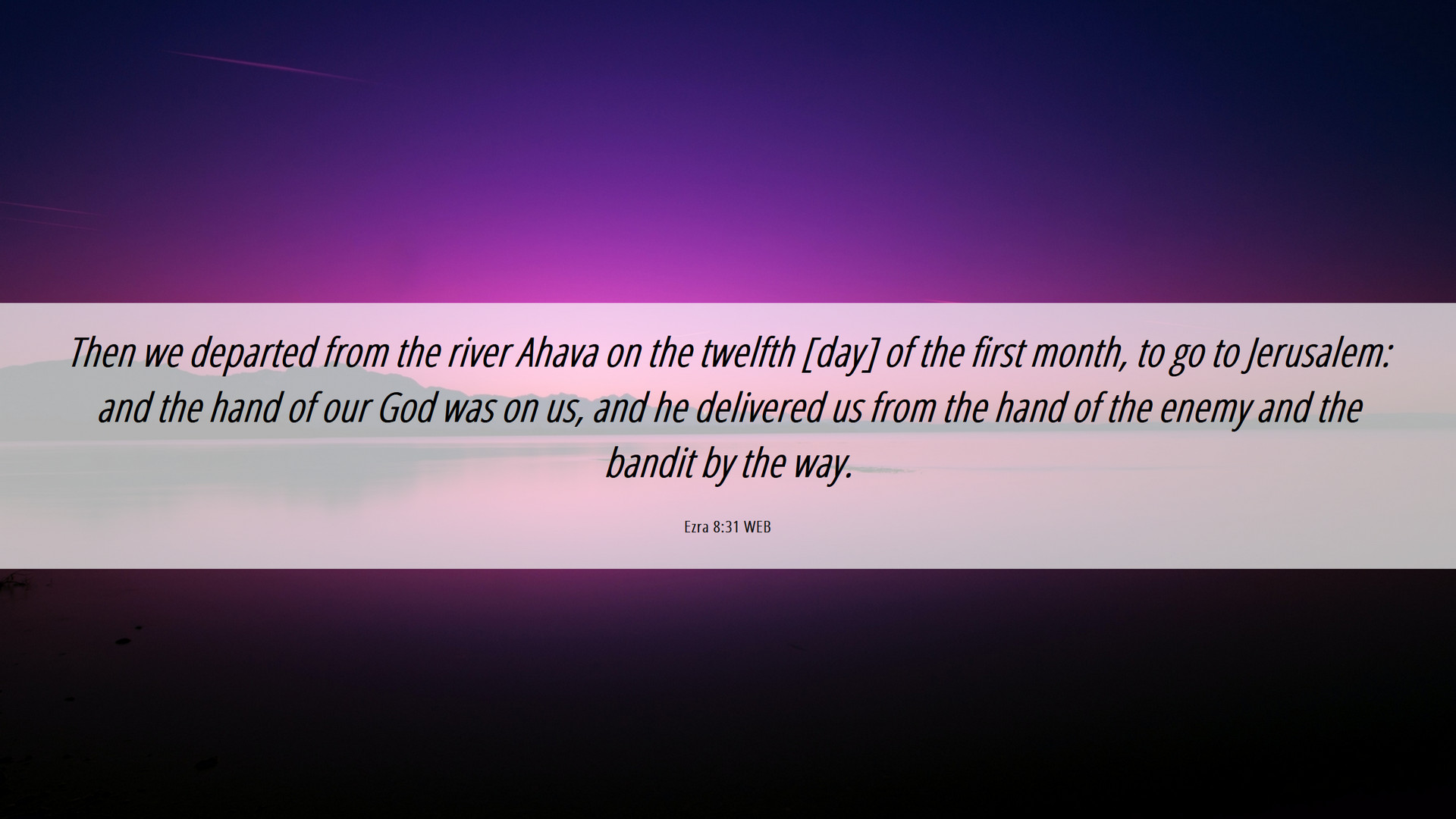 Then we departed from the river Ahava on the twelfth [day] of the first month, to go to Jerusalem: and the hand of our God was on us, and he delivered us from the hand of the enemy and the bandit by the way.

Ezra 8:31 WEB